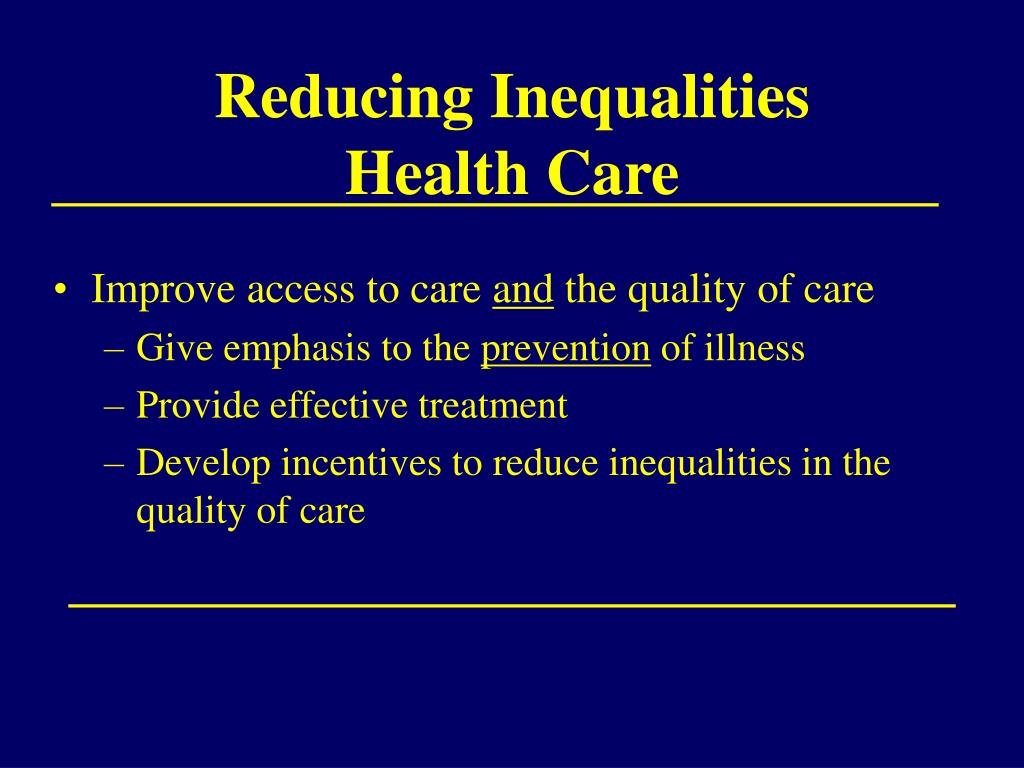 Reducing Inequalities
Health Care

• Improve access to care and the quality of care
– Give emphasis to the prevention of illness
– Provide effective treatment
– Develop incentives to reduce inequalities in the quality of care